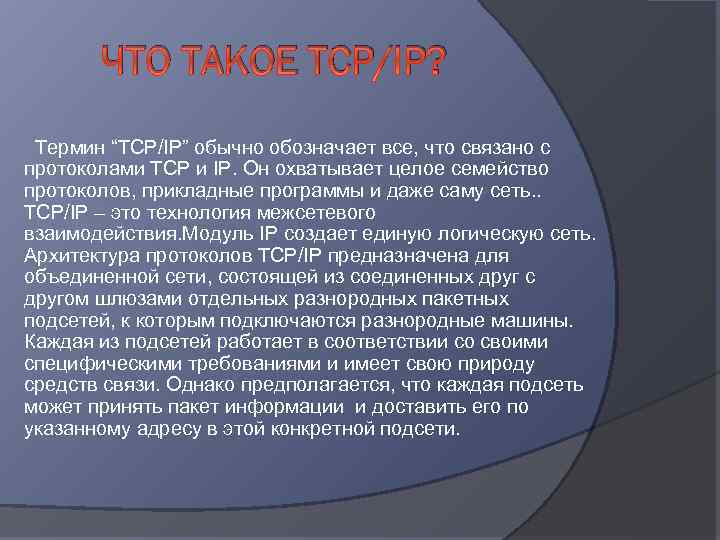 ЧТО ТАКОЕ TCP/IP?

Термин “TCP/IP” обычно обозначает все, что связано с протоколами TCP и IP. Он охватывает целое семейство протоколов, прикладные программы и даже саму сеть.. TCP/IP – это технология межсетевого взаимодействия.Модуль IP создает единую логическую сеть. Архитектура протоколов TCP/IP предназначена для объединенной сети, состоящей из соединенных друг с другом шлюзами отдельных разнородных пакетных подсетей, к которым подключаются разнородные машины. Каждая из подсетей работает в соответствии со своими специфическими требованиями и имеет свою природу средств связи. Однако предполагается, что каждая подсеть может принять пакет информации и доставить его по указанному адресу в этой конкретной подсети.